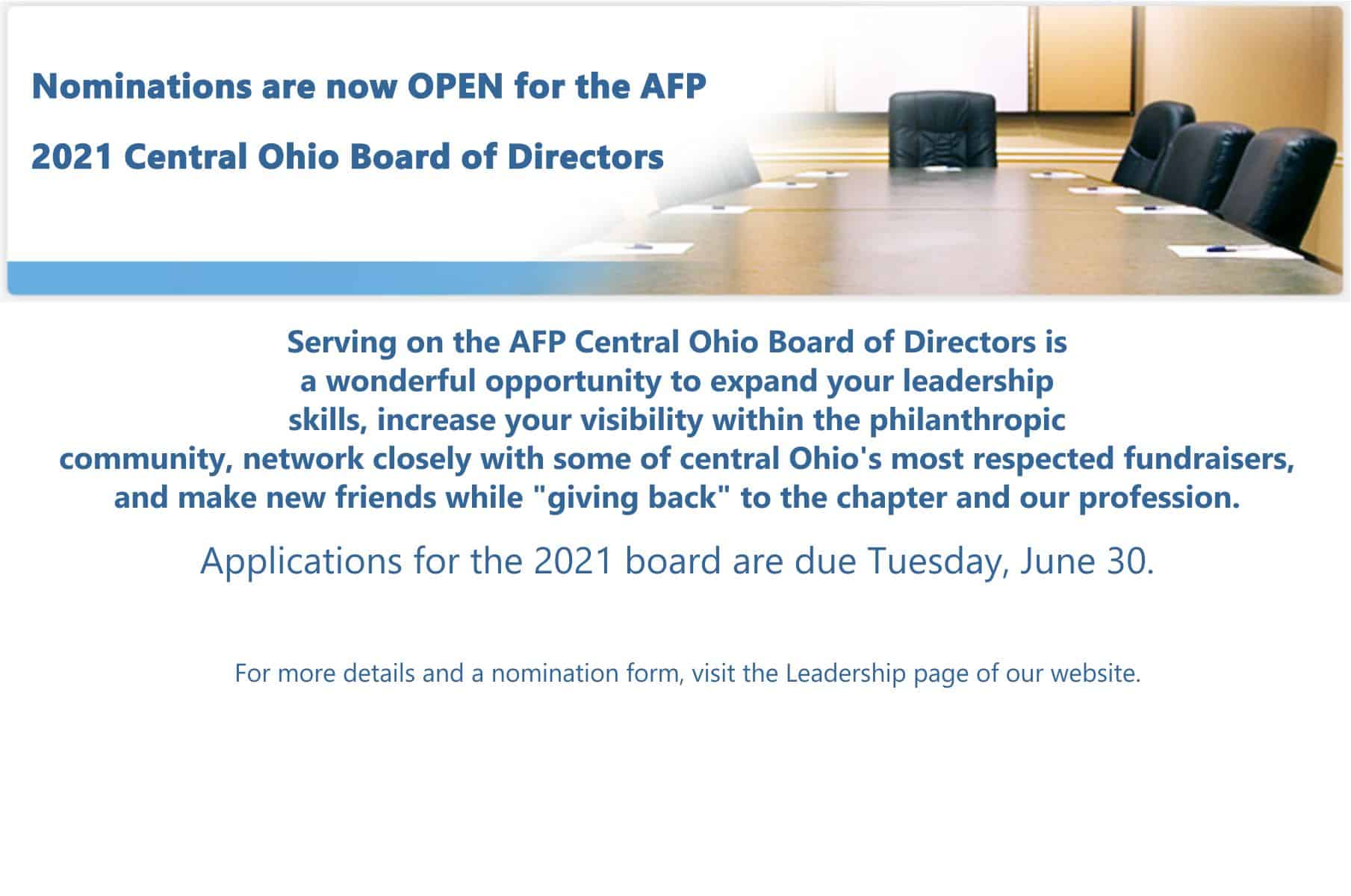 Nominations are now OPEN for the AFP

2021 Central Ohio Board of Directors

Serving on the AFP Central Ohio Board of Directors is a wonderful opportunity to expand your leadership skills, increase your visibility within the philanthropic community, network closely with some of central Ohio's most respected fundraisers, and make new friends while "giving back" to the chapter and our profession.

Applications for the 2021 board are due Tuesday, June 30.

For more details and a nomination form, visit the Leadership page of our website.